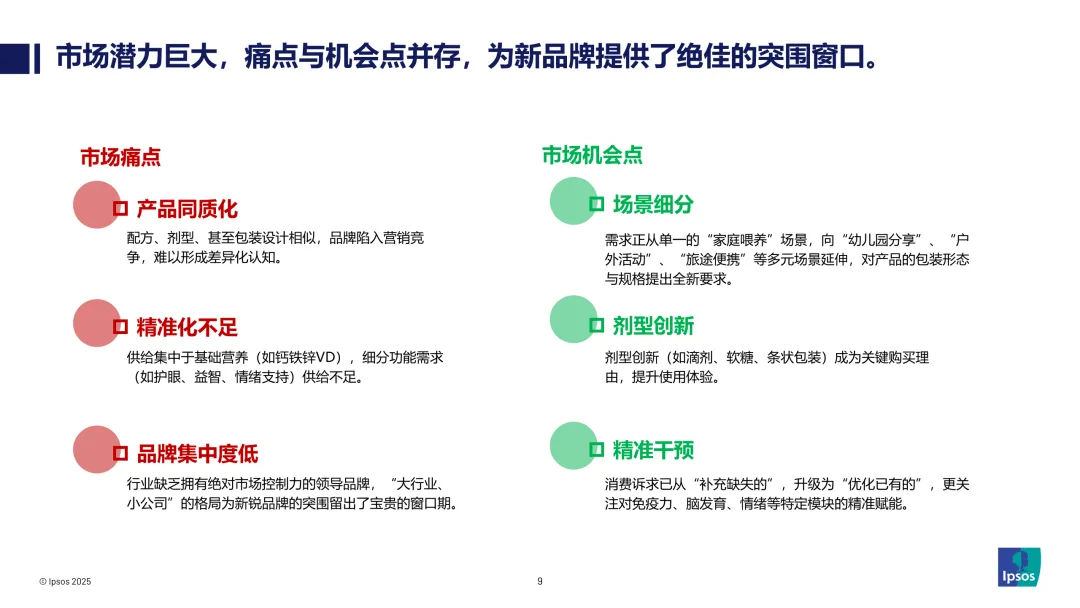 市场潜力巨大，痛点与机会点并存，为新品牌提供了绝佳的突围窗口。

市场痛点

产品同质化

配方、剂型、甚至包装设计相似，品牌陷入营销竞争，难以形成差异化认知。

精准化不足

供给集中于基础营养（如钙铁锌VD），细分功能需求（如护眼、益智、情绪支持）供给不足。

品牌集中度低

行业缺乏拥有绝对市场控制力的领导品牌，“大行业、小公司”的格局为新锐品牌的突围留出了宝贵的窗口期。

市场机会点

场景细分

需求正从单一的“家庭喂养”场景，向“幼儿园分享”、“户外活动”、“旅途便携”等多元场景延伸，对产品的包装形态与规格提出全新要求。

剂型创新

剂型创新（如滴剂、软糖、条状包装）成为关键购买理由，提升使用体验。

精准干预

消费诉求已从“补充缺失的”，升级为“优化已有的”，更关注对免疫力、脑发育、情绪等特定模块的精准赋能。

© Ipsos 2025

9

Ipsos